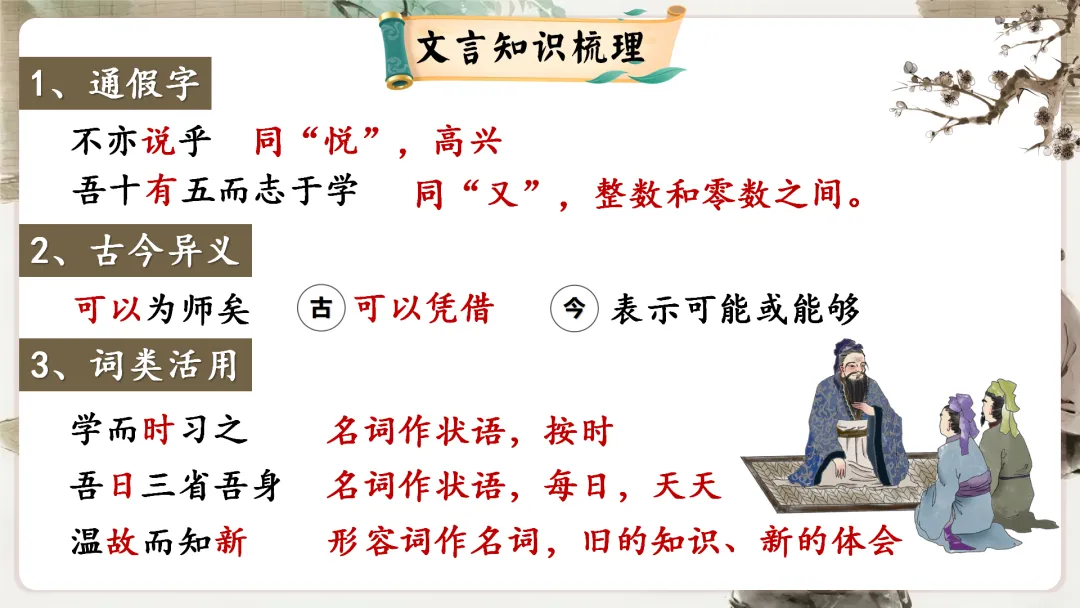 文言知识梳理

1、通假字

不亦说乎 同“悦”，高兴

吾十有五而志于学 同“又”，整数和零数之间。

2、古今异义

可以为师矣 古 可以凭借 今 表示可能或能够

3、词类活用

学而时习之 名词作状语，按时

吾日三省吾身 名词作状语，每日，天天

温故而知新 形容词作名词，旧的知识、新的体会